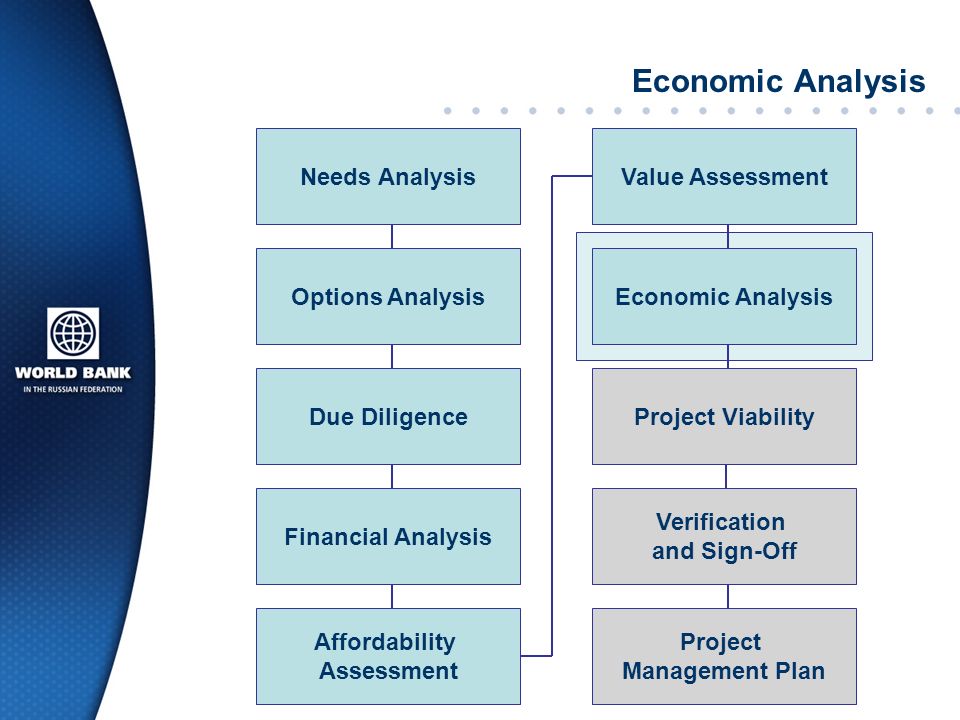 WORLD BANK
IN THE RUSSIAN FEDERATION

Economic Analysis

Needs Analysis

Options Analysis

Due Diligence

Financial Analysis

Affordability Assessment

Value Assessment

Economic Analysis

Project Viability

Verification and Sign-Off

Project Management Plan